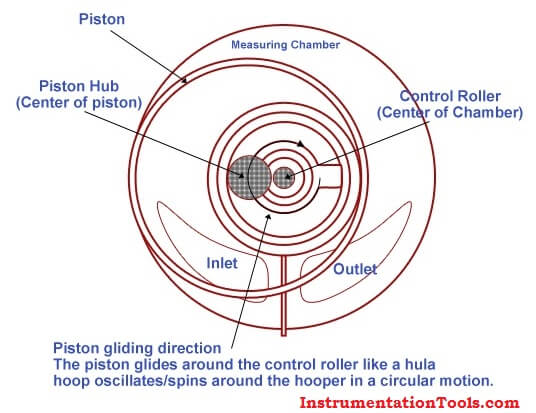 Piston

Measuring Chamber

Piston Hub
(Center of piston)

Control Roller
(Center of Chamber)

Inlet

Outlet

Piston gliding direction
The piston glides around the control roller like a hula hoop oscillates/spins around the hooper in a circular motion.

InstrumentationTools.com